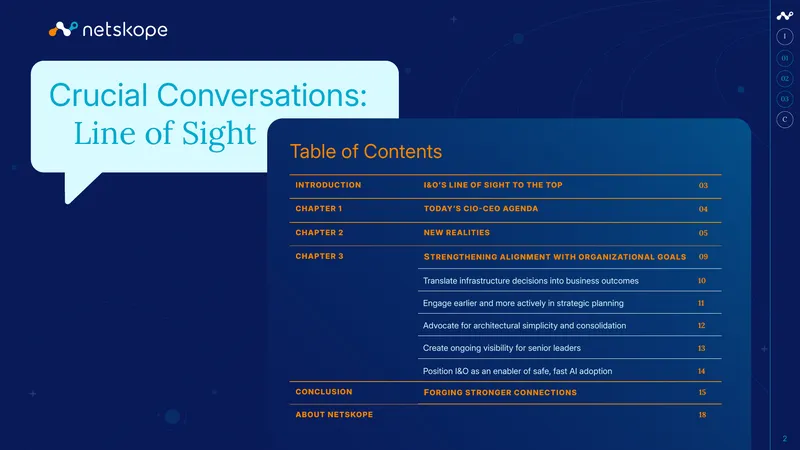 netskope

Crucial Conversations:
Line of Sight

Table of Contents

INTRODUCTION I&O'S LINE OF SIGHT TO THE TOP 03
CHAPTER 1 TODAY'S CIO-CEO AGENDA 04
CHAPTER 2 NEW REALITIES 05
CHAPTER 3 STRENGTHENING ALIGNMENT WITH ORGANIZATIONAL GOALS 09
Translate infrastructure decisions into business outcomes 10
Engage earlier and more actively in strategic planning 11
Advocate for architectural simplicity and consolidation 12
Create ongoing visibility for senior leaders 13
Position I&O as an enabler of safe, fast AI adoption 14
CONCLUSION FORGING STRONGER CONNECTIONS 15
ABOUT NETSKOPE 18

I
01
02
03
C

2